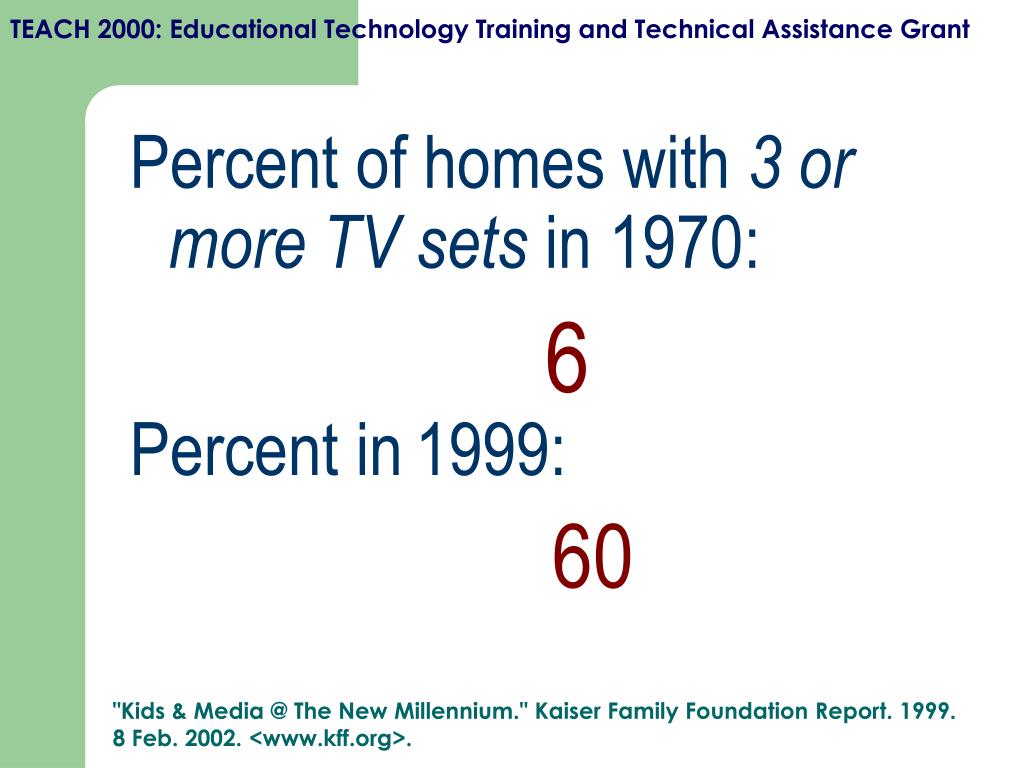 TEACH 2000: Educational Technology Training and Technical Assistance Grant

Percent of homes with 3 or more TV sets in 1970:

6

Percent in 1999:

60

"Kids & Media @ The New Millennium." Kaiser Family Foundation Report. 1999. 8 Feb. 2002. <www.kff.org>.